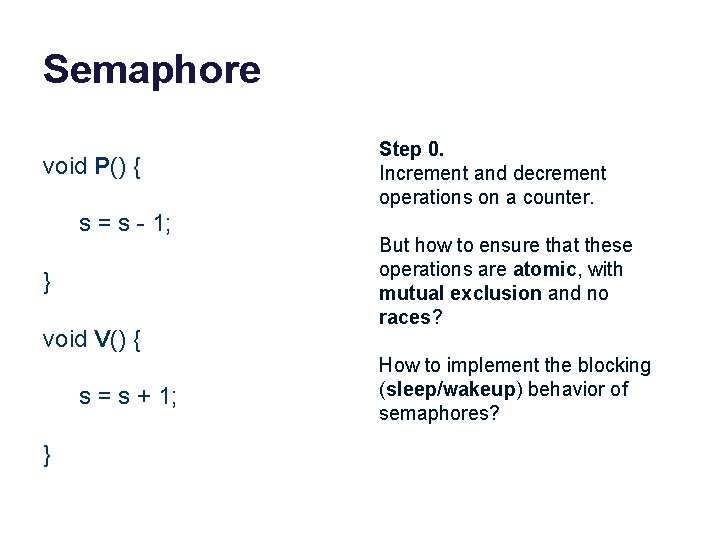 Semaphore

void P() {

s = s - 1;

}

void V() {

s = s + 1;

}

Step 0.
Increment and decrement operations on a counter.

But how to ensure that these operations are atomic, with mutual exclusion and no races?

How to implement the blocking (sleep/wakeup) behavior of semaphores?